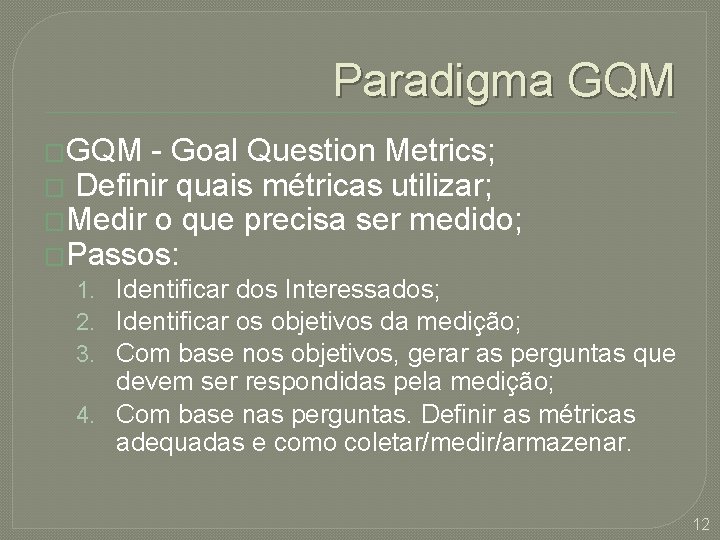 Paradigma GQM

GQM - Goal Question Metrics;
Definir quais métricas utilizar;
Medir o que precisa ser medido;
Passos:

1. Identificar dos Interessados;
2. Identificar os objetivos da medição;
3. Com base nos objetivos, gerar as perguntas que devem ser respondidas pela medição;
4. Com base nas perguntas. Definir as métricas adequadas e como coletar/medir/armazenar.

12